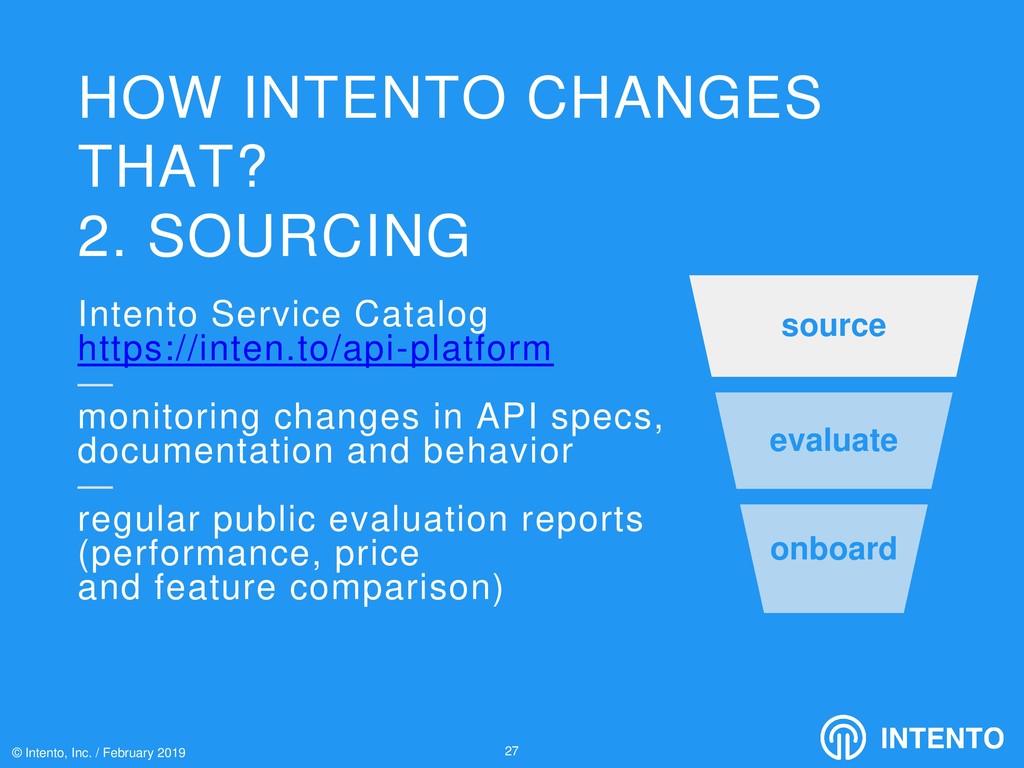 HOW INTENTO CHANGES THAT?
2. SOURCING

Intento Service Catalog
https://inten.to/api-platform
—
monitoring changes in API specs, documentation and behavior
—
regular public evaluation reports (performance, price and feature comparison)

source

evaluate

onboard

© Intento, Inc. / February 2019

27

INTENTO